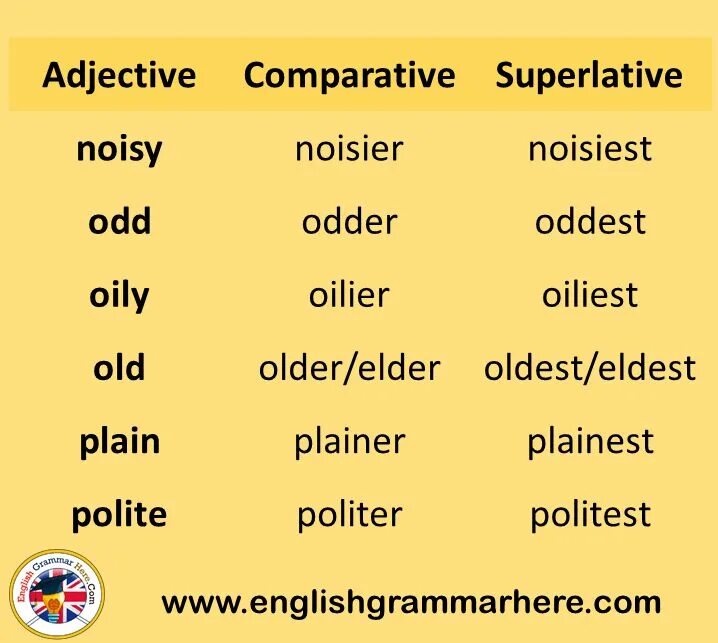 | Adjective | Comparative | Superlative |
|---|---|---|
| noisy | noisier | noisiest |
| odd | odder | oddest |
| oily | oilier | oiliest |
| old | older/elder | oldest/eldest |
| plain | plainer | plainest |
| polite | politer | politest |

English Grammar Here.Com

www.englishgrammarhere.com